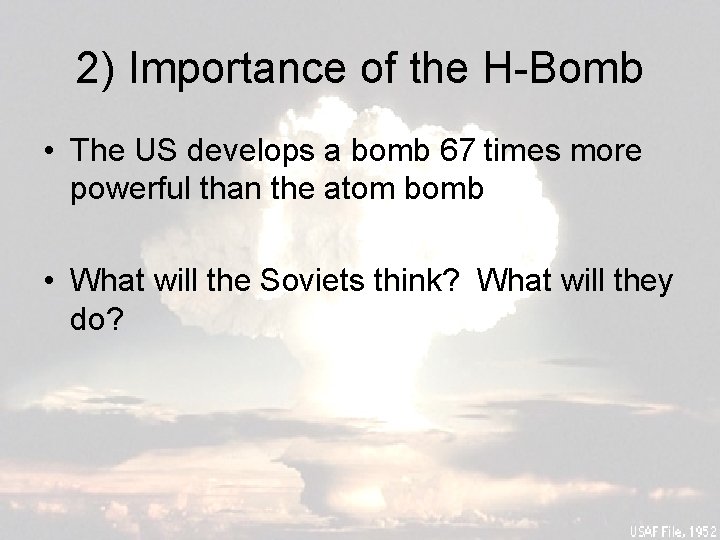 2) Importance of the H-Bomb

• The US develops a bomb 67 times more powerful than the atom bomb

• What will the Soviets think? What will they do?

USAF File, 1952